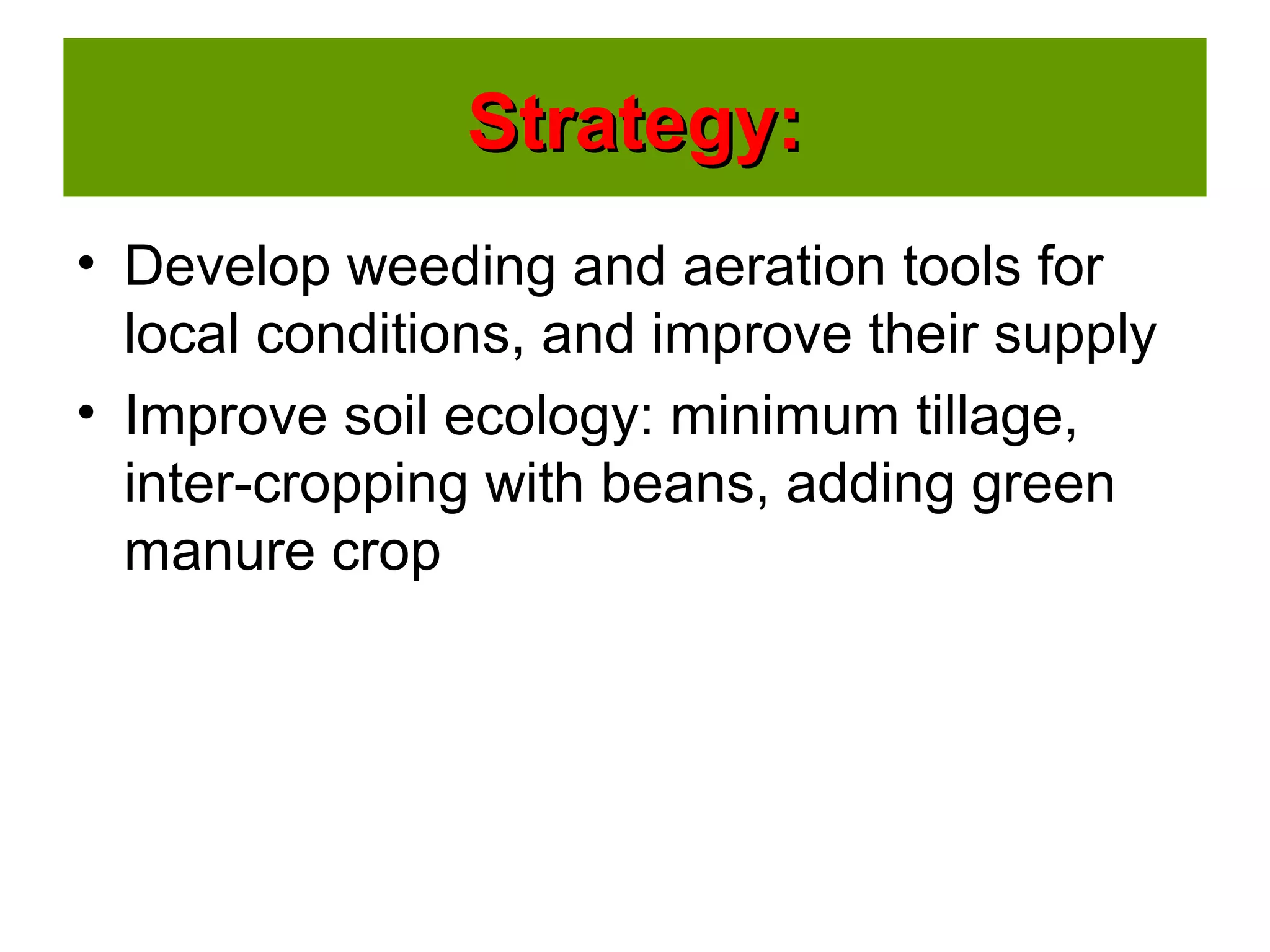 Strategy:

• Develop weeding and aeration tools for local conditions, and improve their supply
• Improve soil ecology: minimum tillage, inter-cropping with beans, adding green manure crop